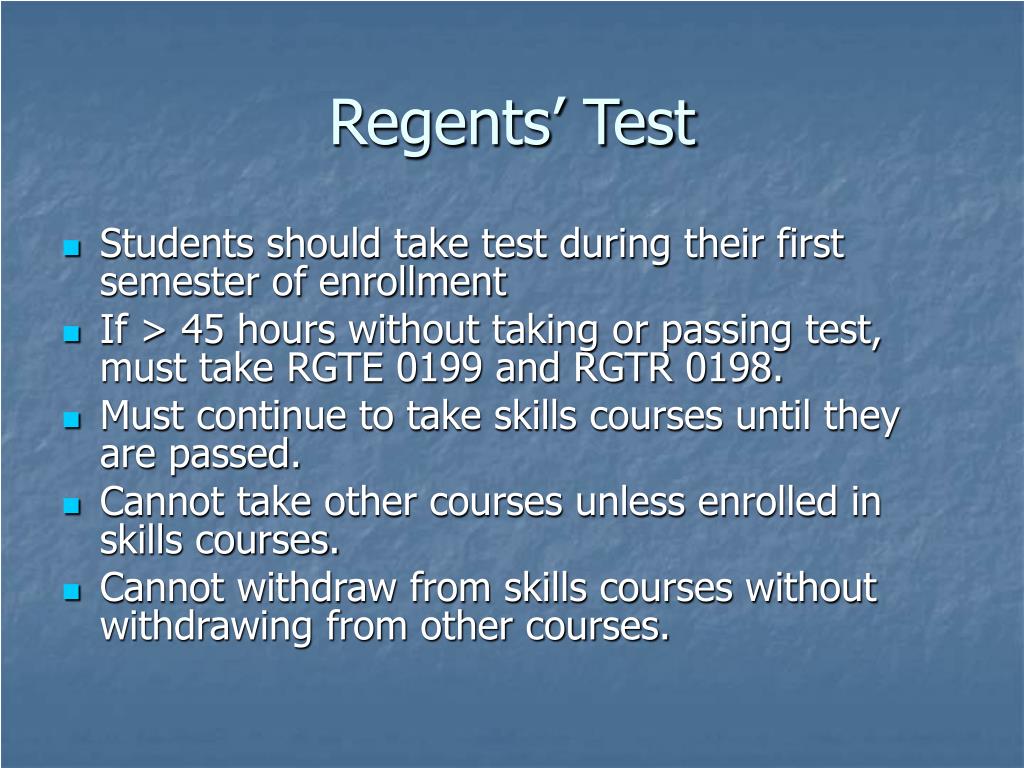 Regents' Test

- Students should take test during their first semester of enrollment
- If > 45 hours without taking or passing test, must take RGTE 0199 and RGTR 0198.
- Must continue to take skills courses until they are passed.
- Cannot take other courses unless enrolled in skills courses.
- Cannot withdraw from skills courses without withdrawing from other courses.